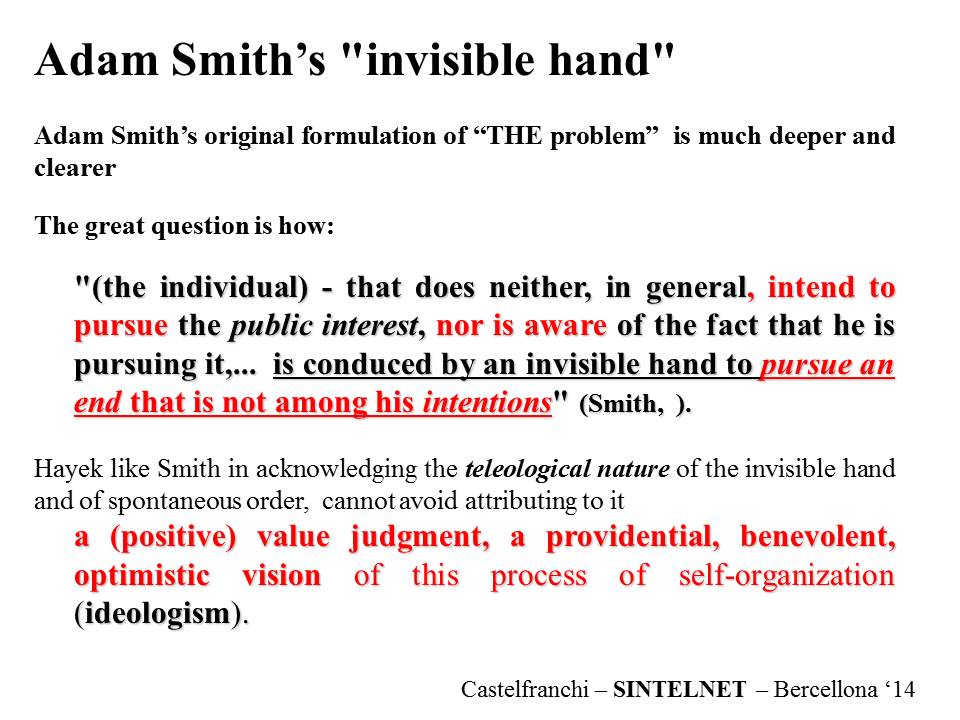 Adam Smith's "invisible hand"

Adam Smith's original formulation of "THE problem" is much deeper and clearer

The great question is how:

"(the individual) - that does neither, in general, intend to pursue the public interest, nor is aware of the fact that he is pursuing it,... is conduced by an invisible hand to pursue an end that is not among his intentions" (Smith, ).

Hayek like Smith in acknowledging the teleological nature of the invisible hand and of spontaneous order, cannot avoid attributing to it

a (positive) value judgment, a providential, benevolent, optimistic vision of this process of self-organization (ideologism).

Castelfranchi – SINTELNET – Bercellona '14